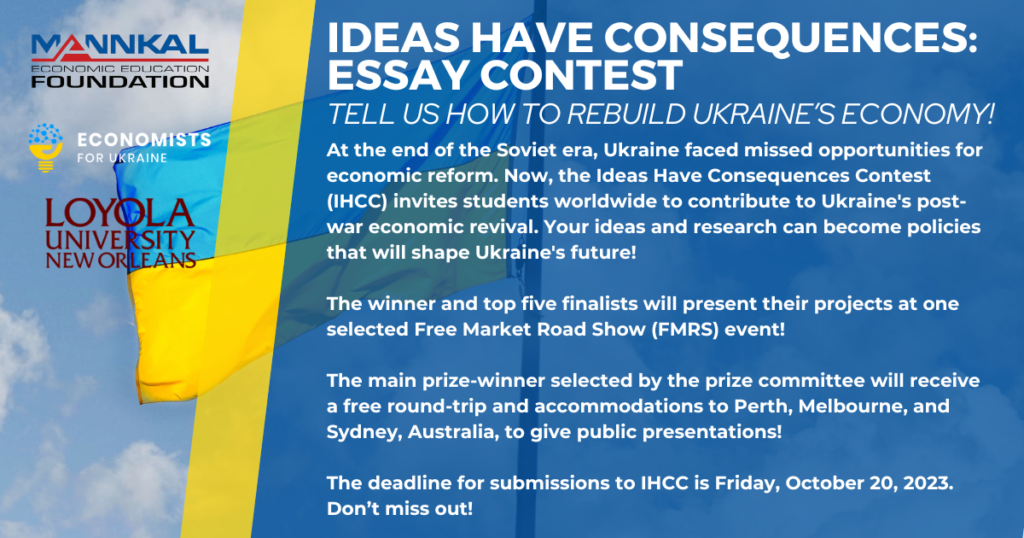 MANNKAL
ECONOMIC EDUCATION
FOUNDATION

ECONOMISTS
FOR UKRAINE

LOYOLA
UNIVERSITY
NEW ORLEANS

IDEAS HAVE CONSEQUENCES: ESSAY CONTEST

TELL US HOW TO REBUILD UKRAINE'S ECONOMY!

At the end of the Soviet era, Ukraine faced missed opportunities for economic reform. Now, the Ideas Have Consequences Contest (IHCC) invites students worldwide to contribute to Ukraine's post-war economic revival. Your ideas and research can become policies that will shape Ukraine's future!

The winner and top five finalists will present their projects at one selected Free Market Road Show (FMRS) event!

The main prize-winner selected by the prize committee will receive a free round-trip and accommodations to Perth, Melbourne, and Sydney, Australia, to give public presentations!

The deadline for submissions to IHCC is Friday, October 20, 2023. Don't miss out!